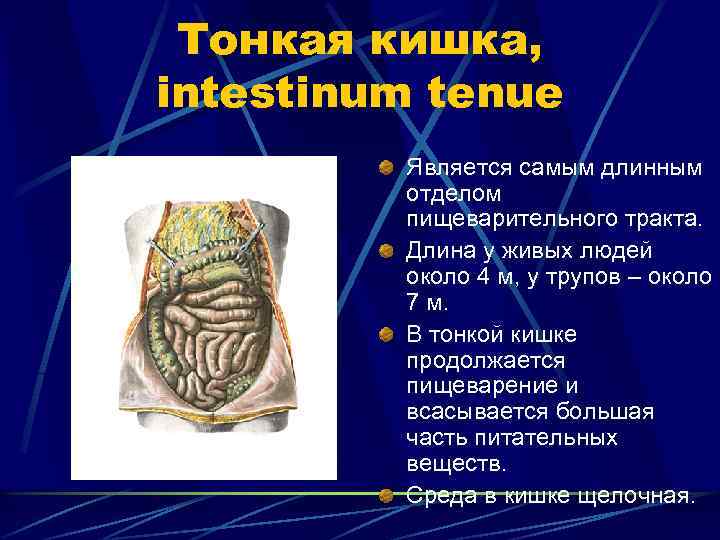 Тонкая кишка, intestinum tenue

Является самым длинным отделом пищеварительного тракта.

Длина у живых людей около 4 м, у трупов – около 7 м.

В тонкой кишке продолжается пищеварение и всасывается большая часть питательных веществ.

Среда в кишке щелочная.